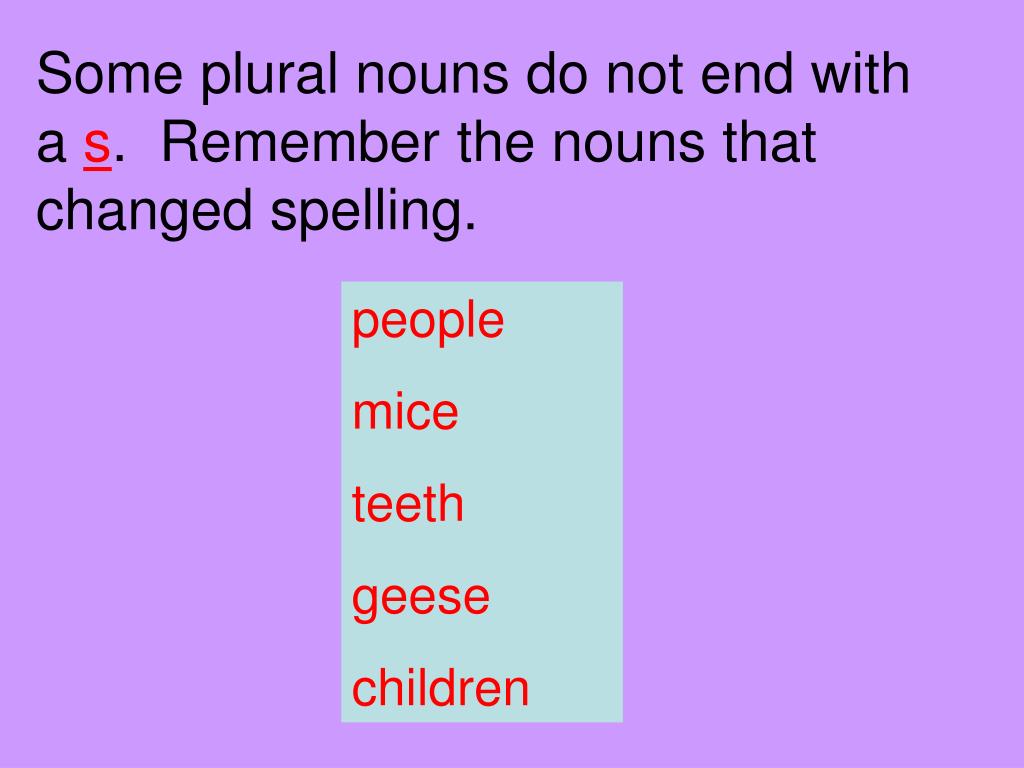 Some plural nouns do not end with a s. Remember the nouns that changed spelling.

people

mice

teeth

geese

children